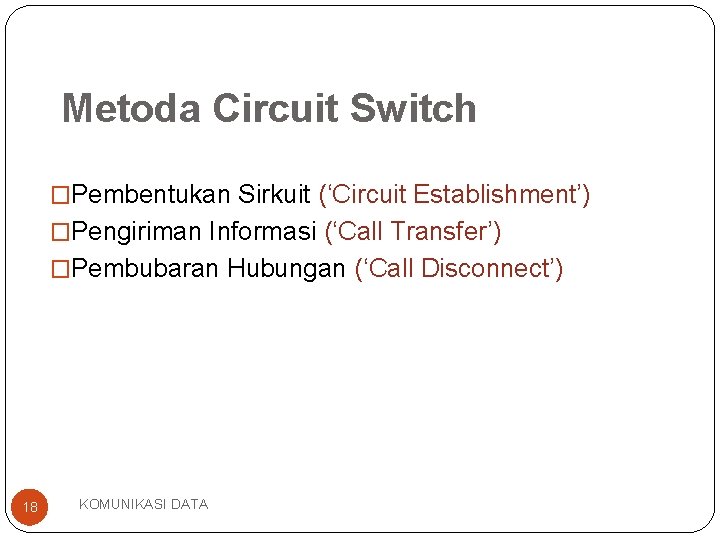 Metoda Circuit Switch

□Pembentukan Sirkuit (‘Circuit Establishment’)
□Pengiriman Informasi (‘Call Transfer’)
□Pembubaran Hubungan (‘Call Disconnect’)

18

KOMUNIKASI DATA